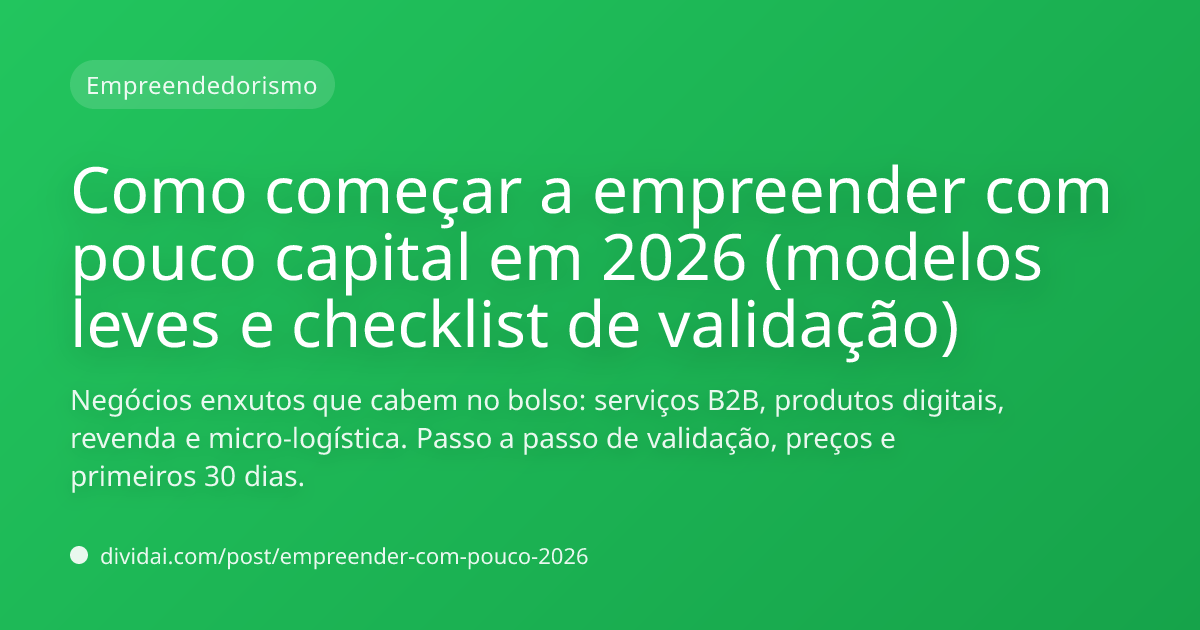 Empreendedorismo

Como começar a empreender com pouco capital em 2026 (modelos leves e checklist de validação)

Negócios enxutos que cabem no bolso: serviços B2B, produtos digitais, revenda e micro-logística. Passo a passo de validação, preços e primeiros 30 dias.

dividai.com/post/empreender-com-pouco-2026